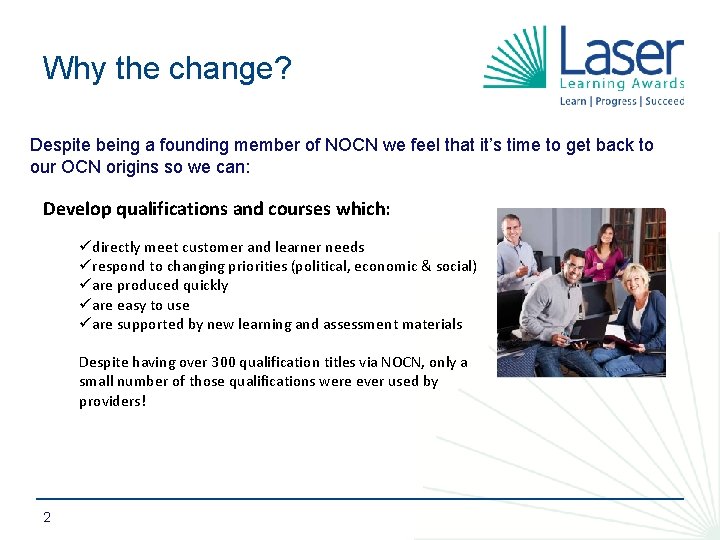 Why the change?

Laser
Learning Awards
Learn | Progress | Succeed

Despite being a founding member of NOCN we feel that it's time to get back to our OCN origins so we can:

Develop qualifications and courses which:

✓directly meet customer and learner needs
✓respond to changing priorities (political, economic & social)
✓are produced quickly
✓are easy to use
✓are supported by new learning and assessment materials

Despite having over 300 qualification titles via NOCN, only a small number of those qualifications were ever used by providers!

2